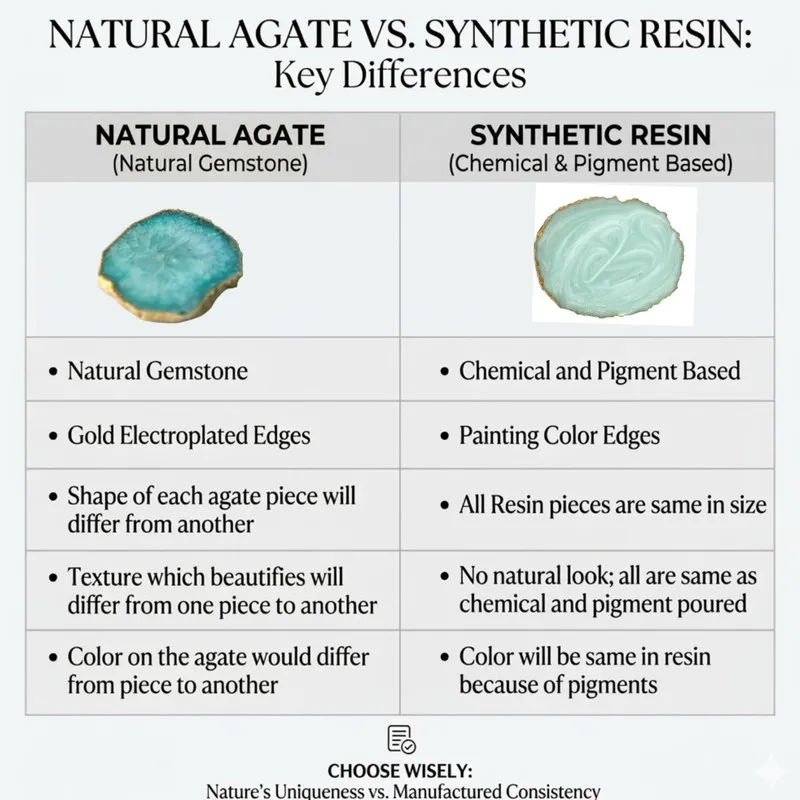 NATURAL AGATE VS. SYNTHETIC RESIN:
Key Differences

| NATURAL AGATE (Natural Gemstone) | SYNTHETIC RESIN (Chemical & Pigment Based) |
|---|---|
| | |
| • Natural Gemstone | • Chemical and Pigment Based |
| • Gold Electroplated Edges | • Painting Color Edges |
| • Shape of each agate piece will differ from another | • All Resin pieces are same in size |
| • Texture which beautifies will differ from one piece to another | • No natural look; all are same as chemical and pigment poured |
| • Color on the agate would differ from piece to another | • Color will be same in resin because of pigments |

CHOOSE WISELY:
Nature's Uniqueness vs. Manufactured Consistency